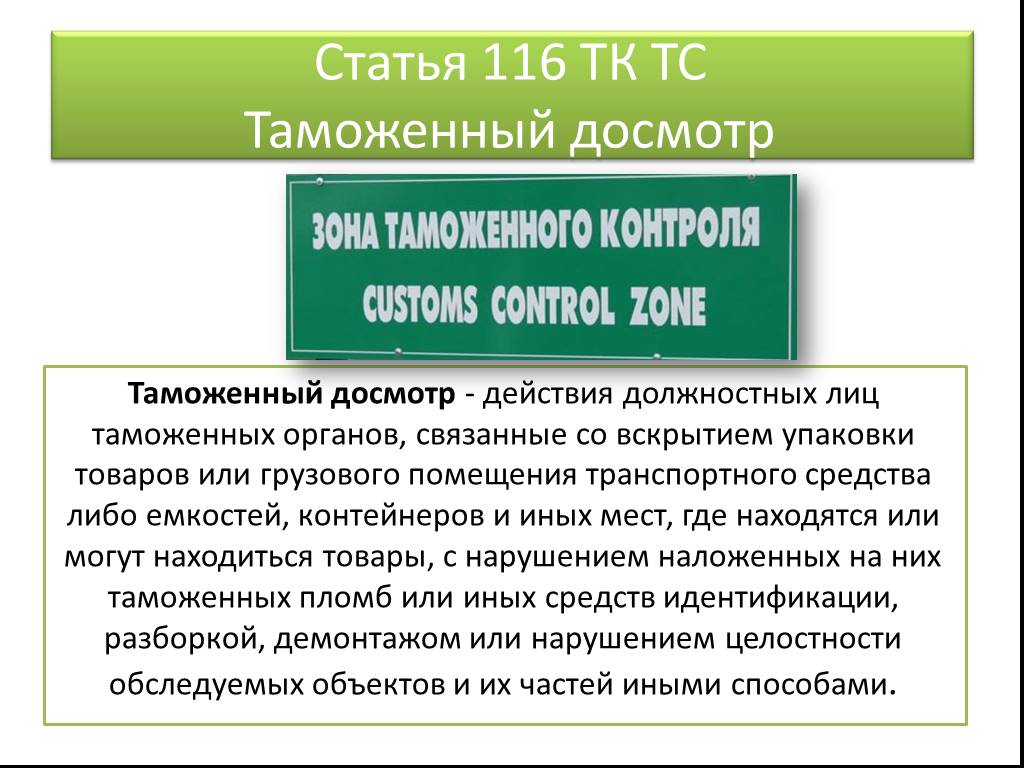 Статья 116 ТК ТС
Таможенный досмотр

ЗОНА ТАМОЖЕННОГО КОНТРОЛЯ
CUSTOMS CONTROL ZONE

Таможенный досмотр - действия должностных лиц таможенных органов, связанные со вскрытием упаковки товаров или грузового помещения транспортного средства либо емкостей, контейнеров и иных мест, где находятся или могут находиться товары, с нарушением наложенных на них таможенных пломб или иных средств идентификации, разборкой, демонтажом или нарушением целостности обследуемых объектов и их частей иными способами.